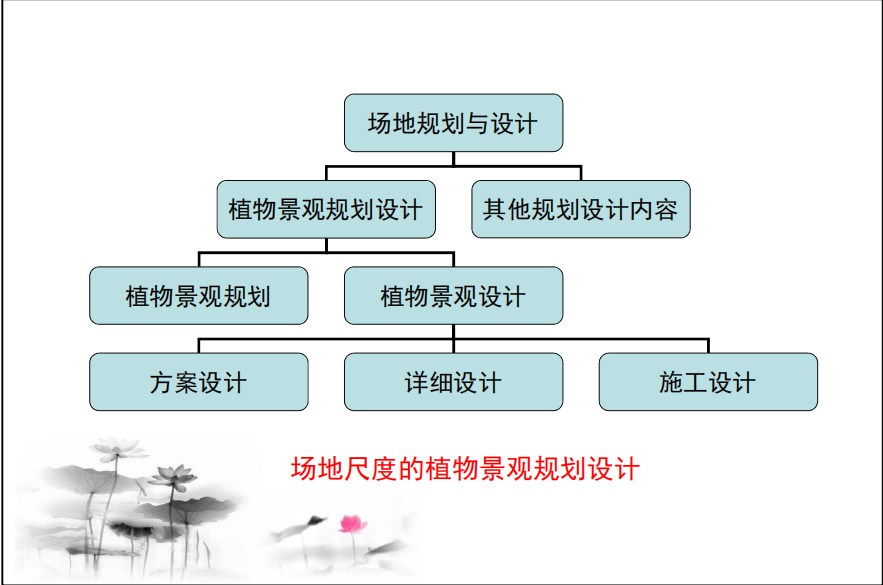 场地规划与设计

植物景观规划设计

其他规划设计内容

植物景观规划

植物景观设计

方案设计

详细设计

施工设计

场地尺度的植物景观规划设计